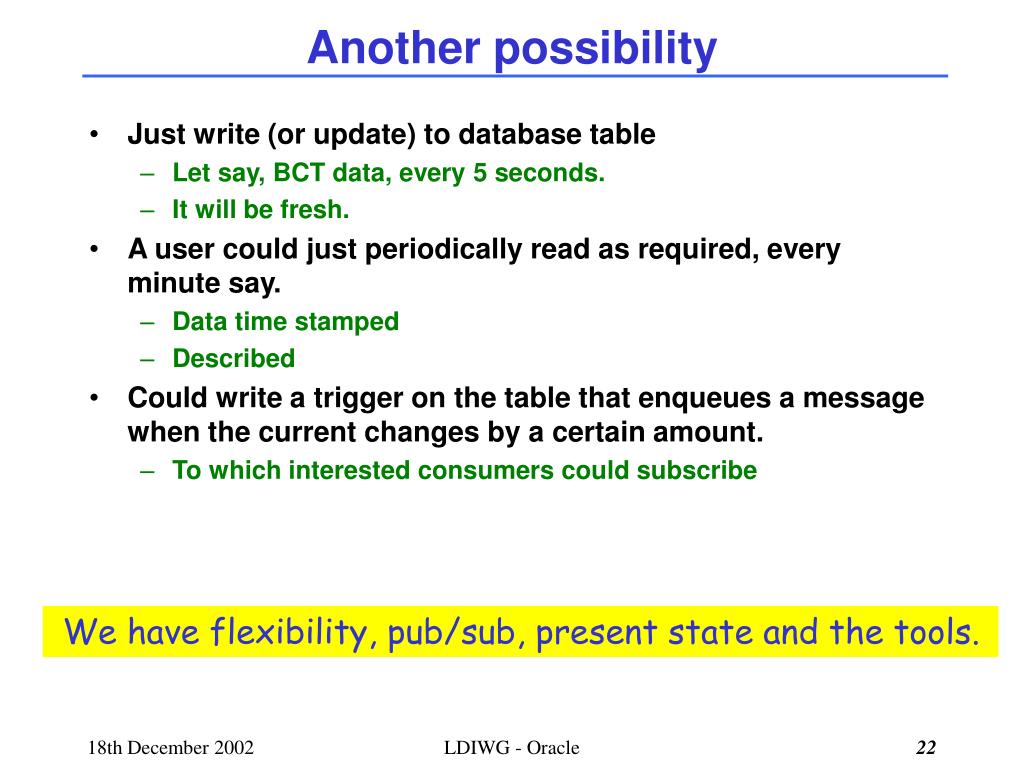 Another possibility

• Just write (or update) to database table
– Let say, BCT data, every 5 seconds.
– It will be fresh.

• A user could just periodically read as required, every minute say.
– Data time stamped
– Described

• Could write a trigger on the table that enqueues a message when the current changes by a certain amount.
– To which interested consumers could subscribe

We have flexibility, pub/sub, present state and the tools.

18th December 2002
LDIWG - Oracle
22